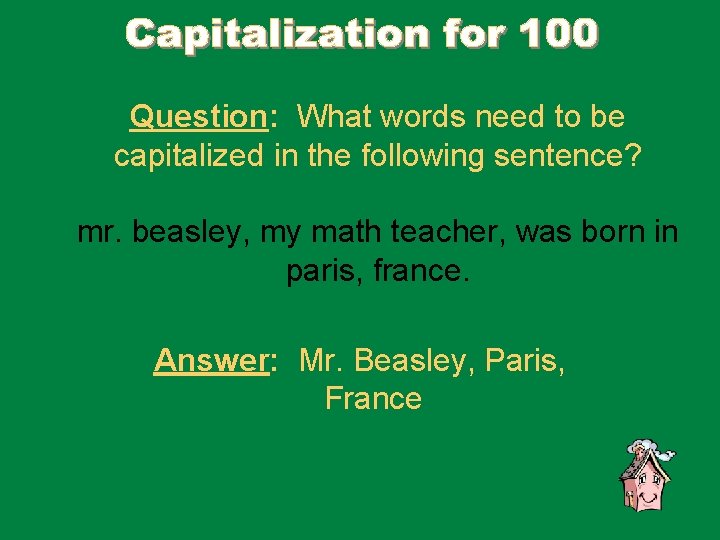 Capitalization for 100

Question: What words need to be capitalized in the following sentence?

mr. beasley, my math teacher, was born in paris, france.

Answer: Mr. Beasley, Paris, France